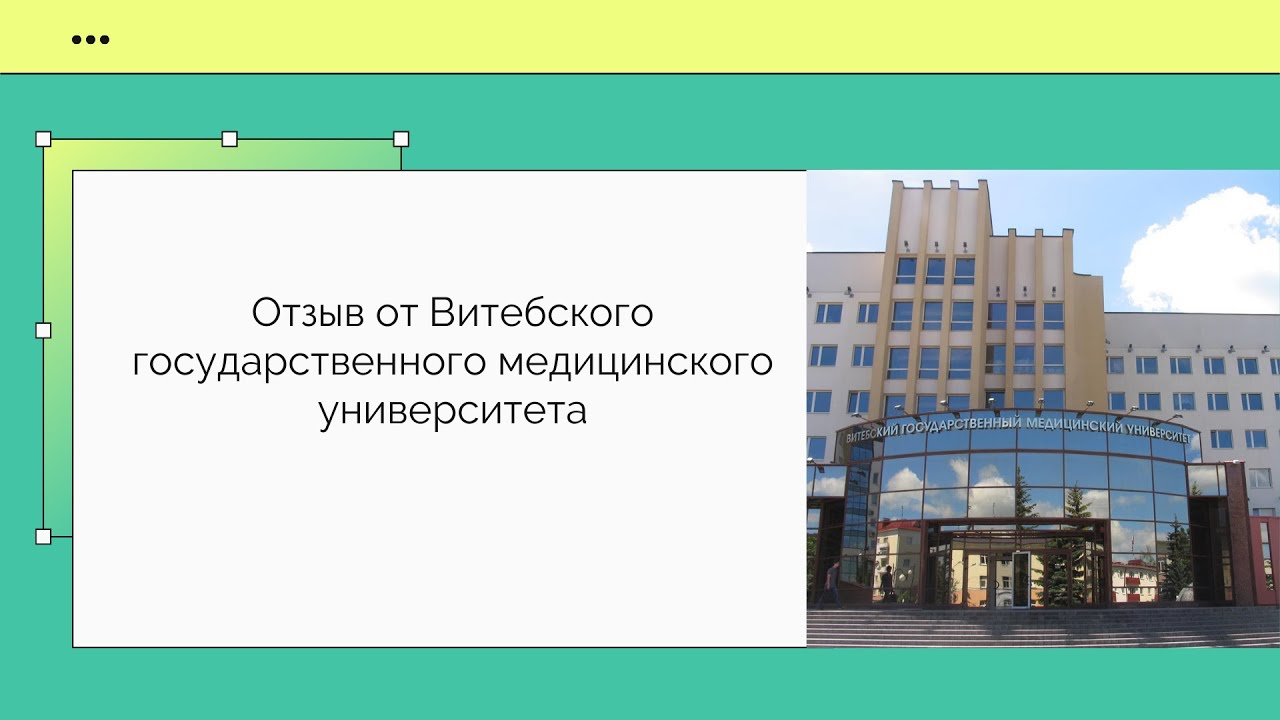 Отзыв от Витебского государственного медицинского университета

ВИТЕБСКИЙ ГОСУДАРСТВЕННЫЙ МЕДИЦИНСКИЙ УНИВЕРСИТЕТ